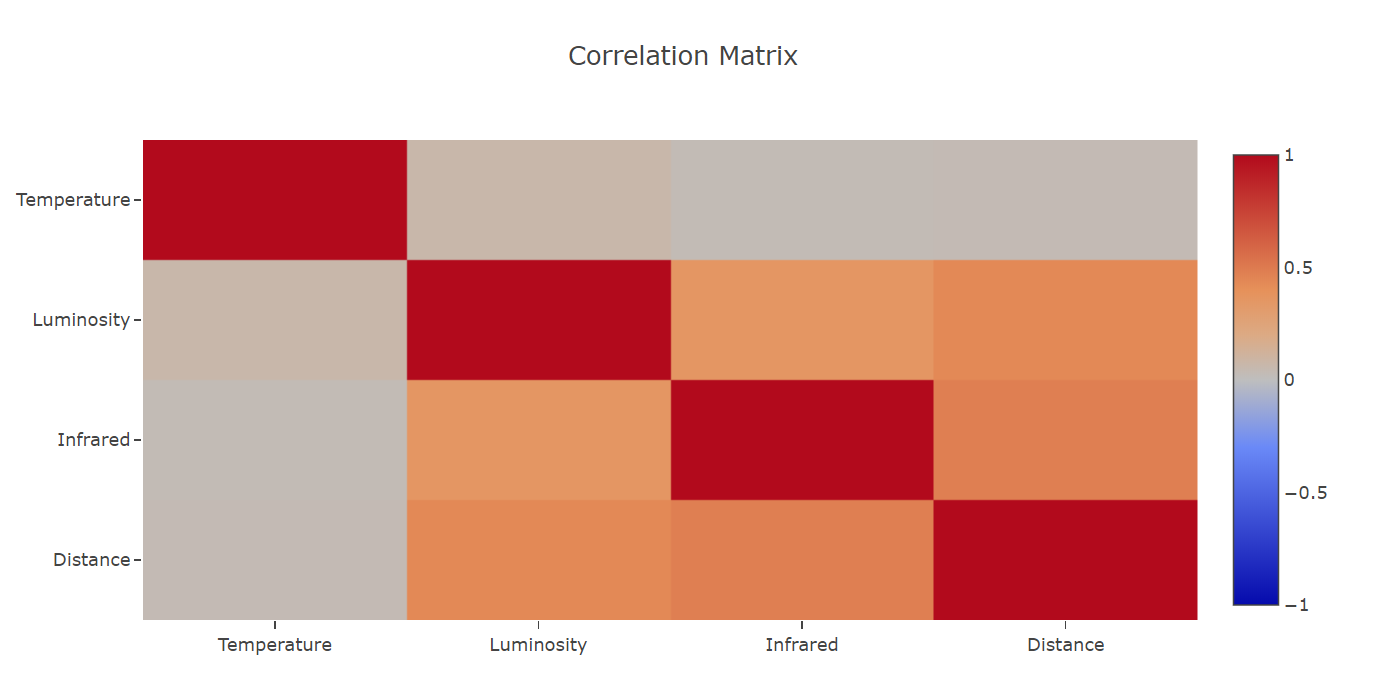 Correlation Matrix

Temperature
Luminosity
Infrared
Distance

Temperature
Luminosity
Infrared
Distance

1
0.5
0
−0.5
−1